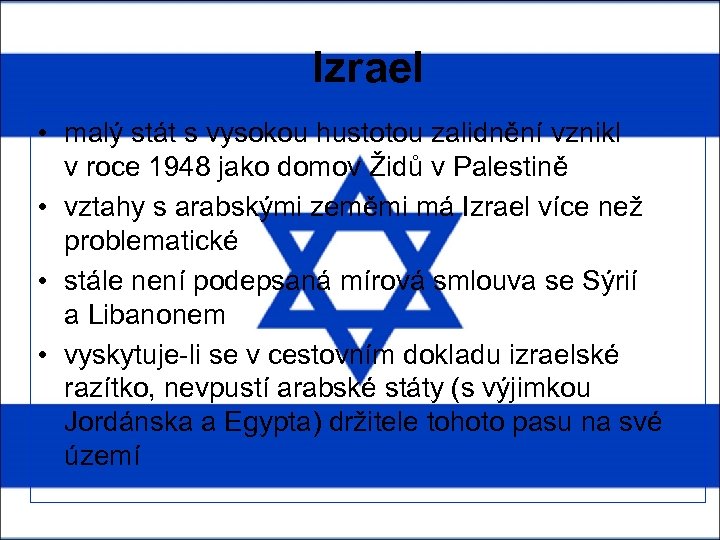 Izrael

• malý stát s vysokou hustotou zalidnění vznikl v roce 1948 jako domov Židů v Palestině
• vztahy s arabskými zeměmi má Izrael více než problematické
• stále není podepsaná mírová smlouva se Sýrií a Libanonem
• vyskytuje-li se v cestovním dokladu izraelské razítko, nevpustí arabské státy (s výjimkou Jordánska a Egypta) držitele tohoto pasu na své území